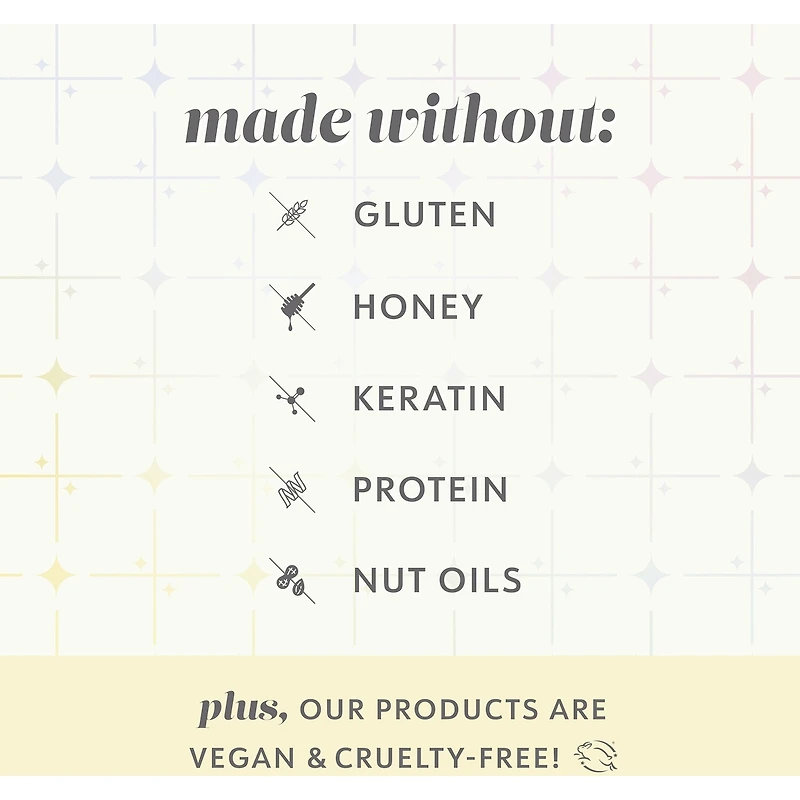 made without:

GLUTEN

HONEY

KERATIN

PROTEIN

NUT OILS

plus, OUR PRODUCTS ARE VEGAN & CRUELTY-FREE!